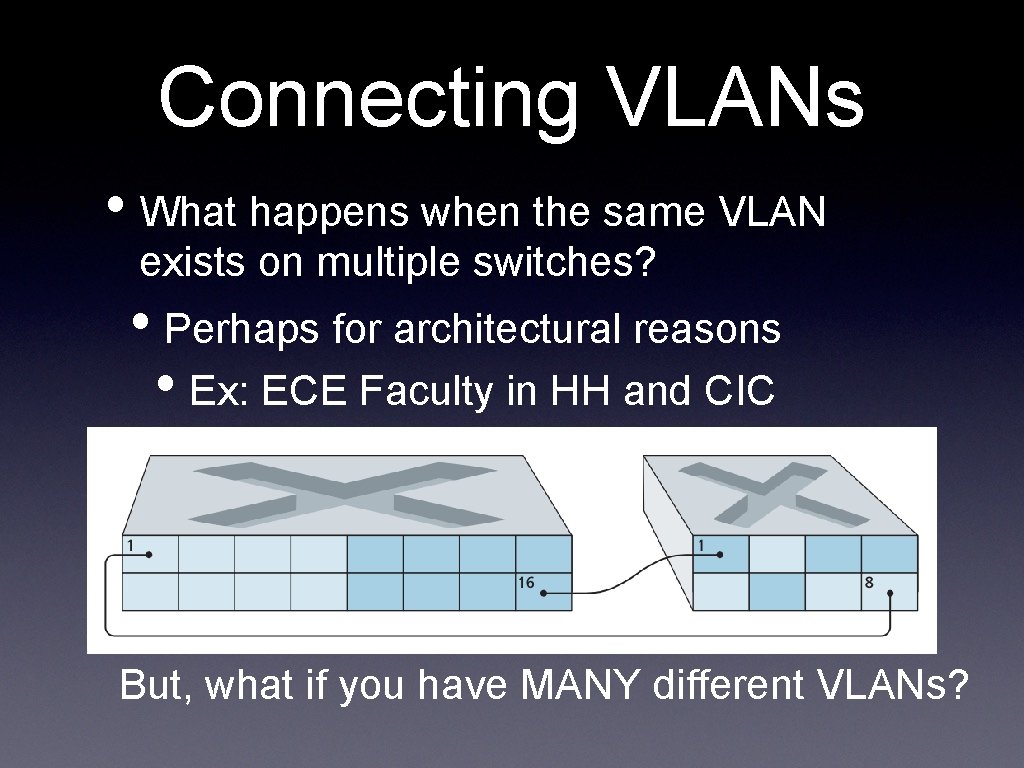 Connecting VLANs

• What happens when the same VLAN exists on multiple switches?

• Perhaps for architectural reasons

• Ex: ECE Faculty in HH and CIC

1

16

1

8

But, what if you have MANY different VLANs?